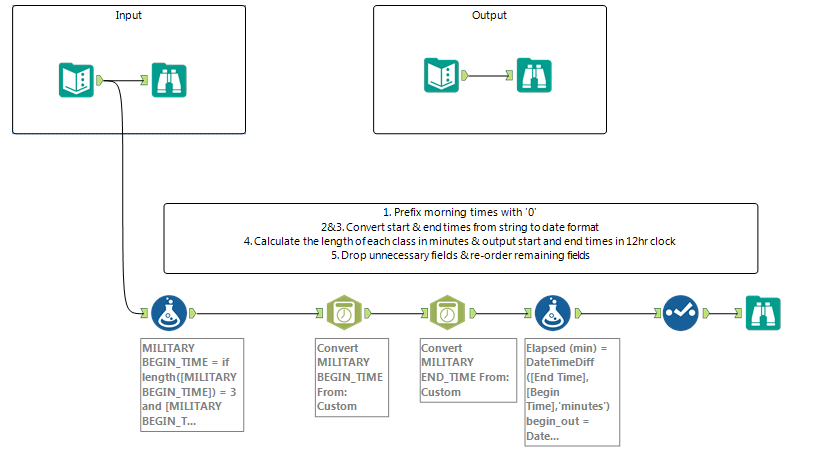 Input

Output

1. Prefix morning times with '0'
2&3. Convert start & end times from string to date format
4. Calculate the length of each class in minutes & output start and end times in 12hr clock
5. Drop unnecessary fields & re-order remaining fields

MILITARY BEGIN_TIME = if length([MILITARY BEGIN_TIME]) = 3 and [MILITARY BEGIN_T...

Convert MILITARY BEGIN_TIME From: Custom

Convert MILITARY END_TIME From: Custom

Elapsed (min) = DateTimeDiff ([End Time], [Begin Time],'minutes') begin_out = Date...